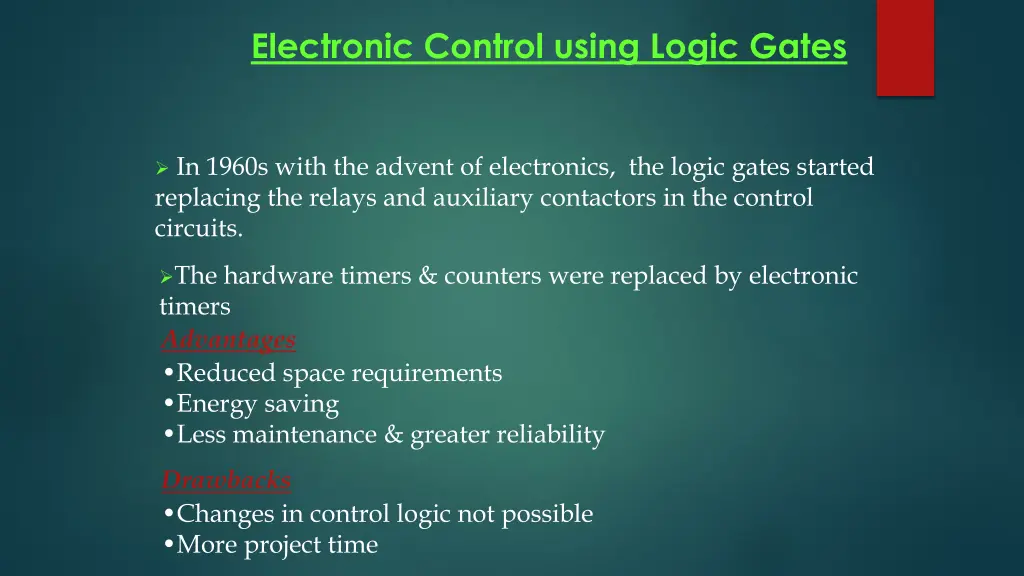 Electronic Control using Logic Gates

➢ In 1960s with the advent of electronics, the logic gates started replacing the relays and auxiliary contactors in the control circuits.

➢The hardware timers & counters were replaced by electronic timers

Advantages
•Reduced space requirements
•Energy saving
•Less maintenance & greater reliability

Drawbacks
•Changes in control logic not possible
•More project time